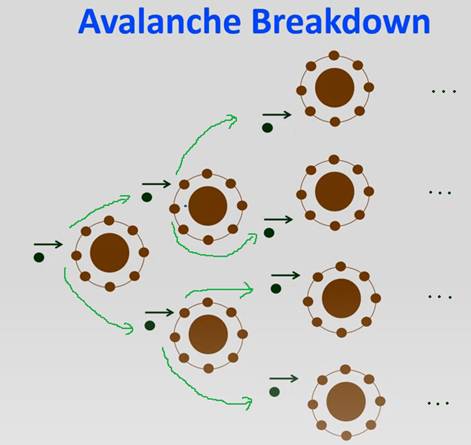 Avalanche Breakdown

...

...

...

...